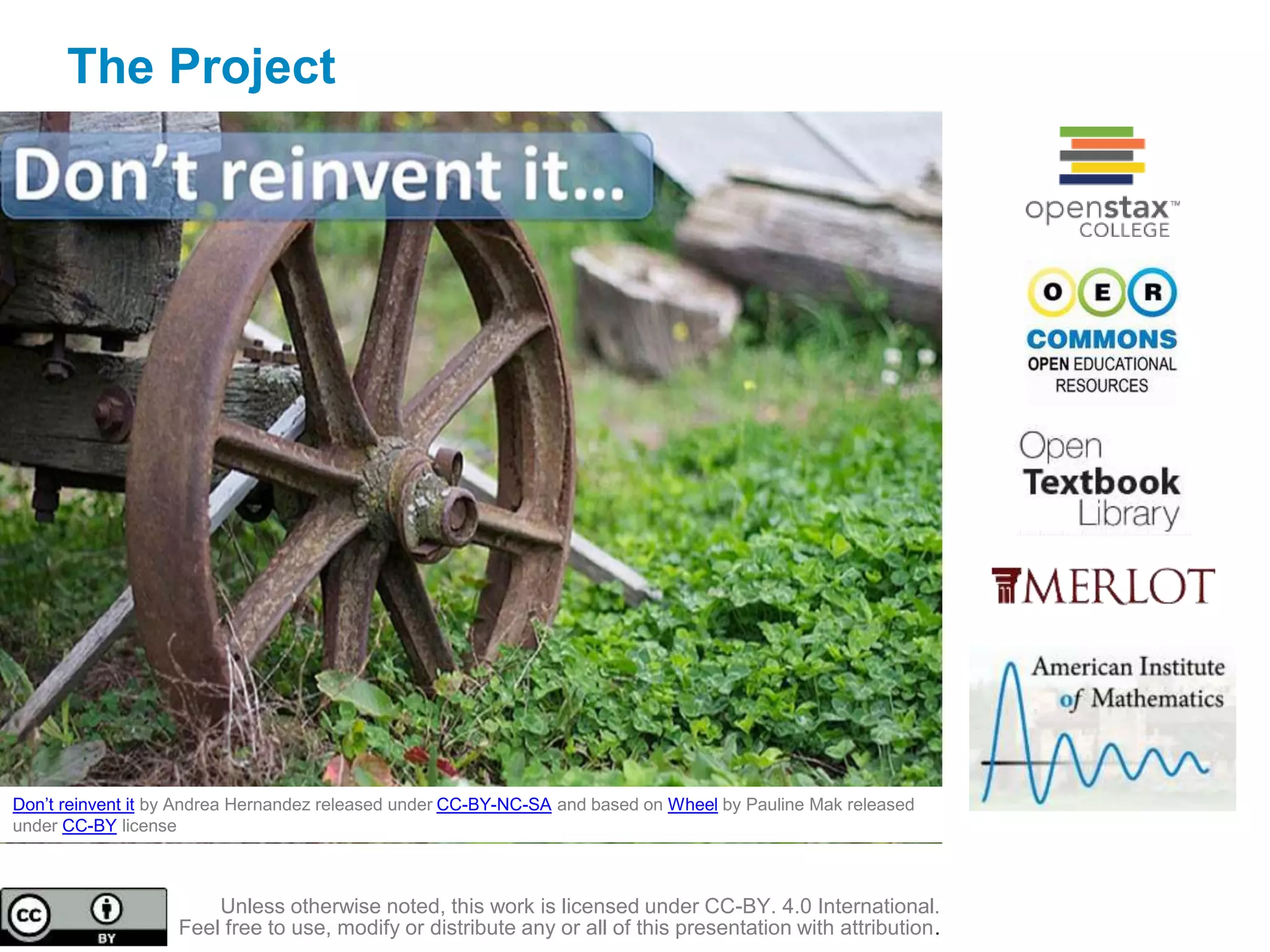 The Project

Don't reinvent it...

openstax™ COLLEGE

O E R COMMONS OPEN EDUCATIONAL RESOURCES

Open Textbook Library

MERLOT

American Institute of Mathematics

Don't reinvent it by Andrea Hernandez released under CC-BY-NC-SA and based on Wheel by Pauline Mak released under CC-BY license

cc BY

Unless otherwise noted, this work is licensed under CC-BY. 4.0 International. Feel free to use, modify or distribute any or all of this presentation with attribution.